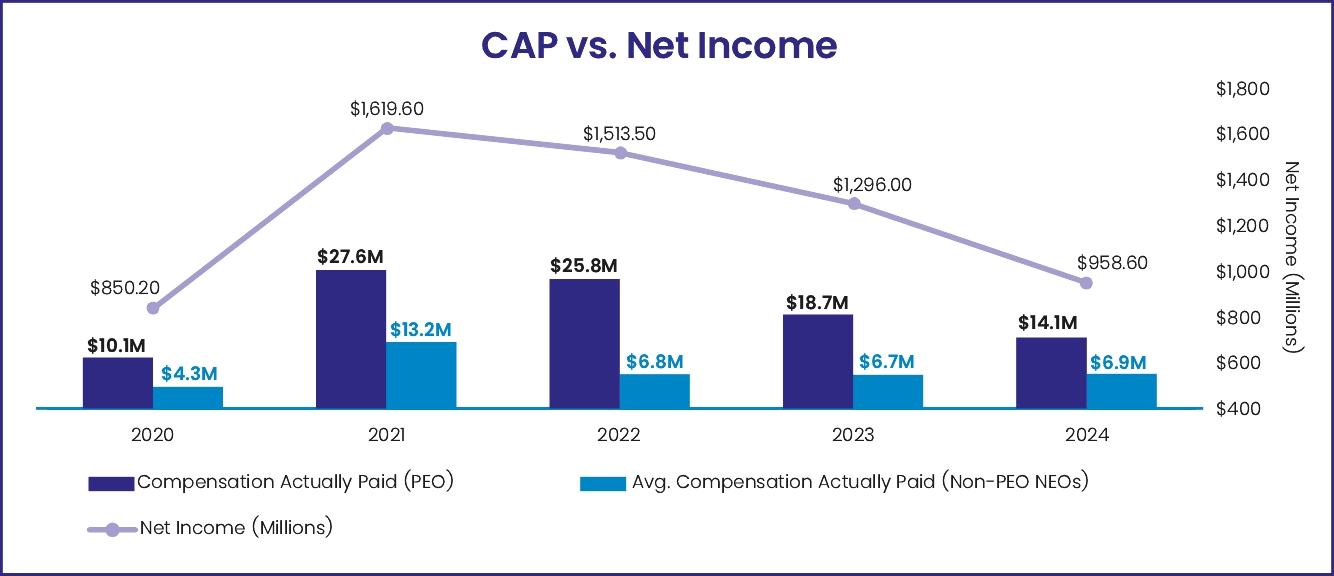 CAP vs. Net Income

$1,800
$1,600
$1,400
$1,200
$1,000
$800
$600
$400

Net Income (Millions)

$850.20
$1,619.60
$1,513.50
$1,296.00
$958.60

$10.1M
$4.3M
$27.6M
$13.2M
$25.8M
$6.8M
$18.7M
$6.7M
$14.1M
$6.9M

2020
2021
2022
2023
2024

Compensation Actually Paid (PEO)
Avg. Compensation Actually Paid (Non-PEO NEOs)
Net Income (Millions)